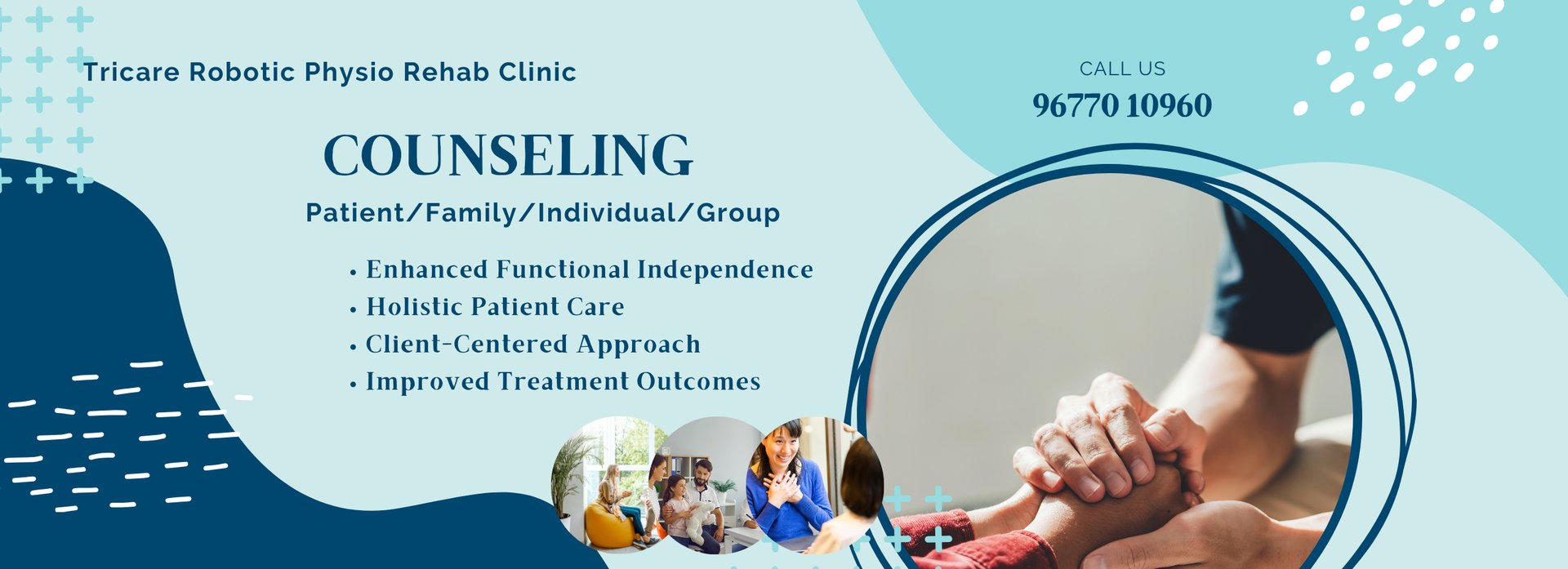 Tricare Robotic Physio Rehab Clinic

CALL US
96770 10960

COUNSELING

Patient/Family/Individual/Group

• Enhanced Functional Independence
• Holistic Patient Care
• Client-Centered Approach
• Improved Treatment Outcomes